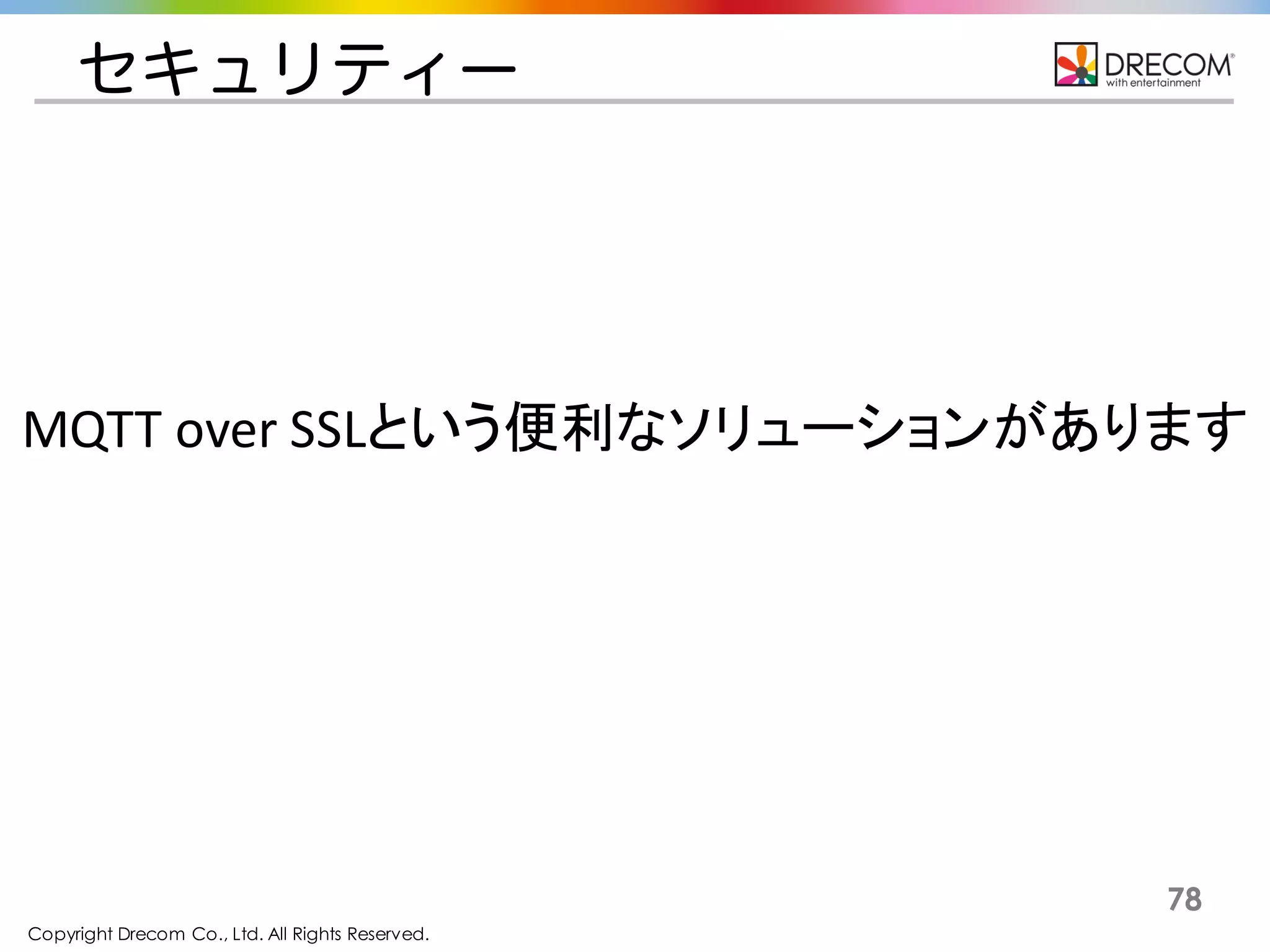 セキュリティー

DRECOM®
with entertainment

MQTT over SSLという便利なソリューションがあります

78

Copyright Drecom Co., Ltd. All Rights Reserved.